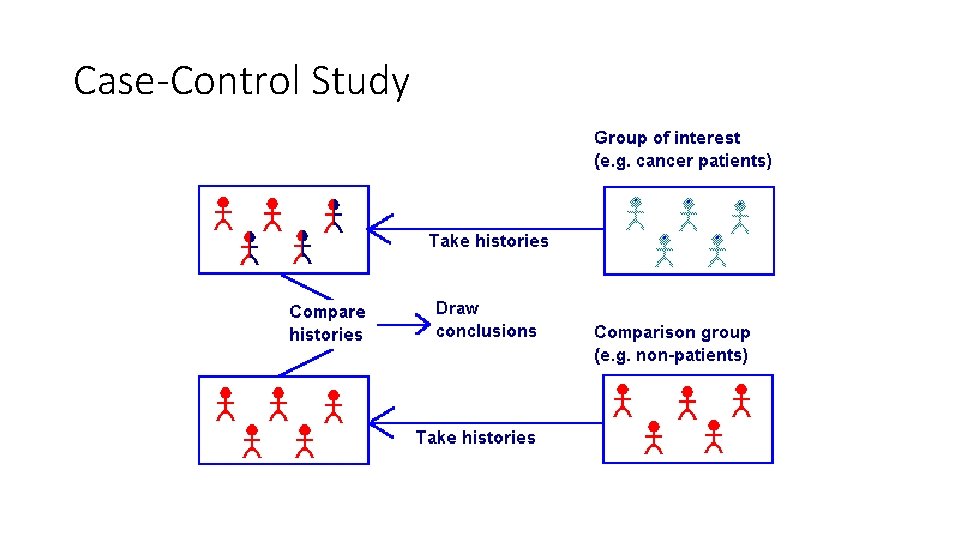 Case-Control Study

Group of interest
(e.g. cancer patients)

Take histories

Compare histories

Draw conclusions

Comparison group
(e.g. non-patients)

Take histories